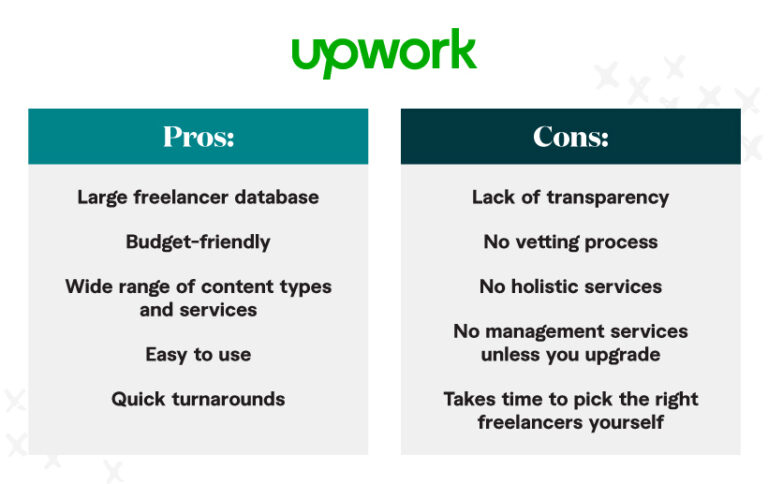 upwork

Pros:

Large freelancer database

Budget-friendly

Wide range of content types and services

Easy to use

Quick turnarounds

Cons:

Lack of transparency

No vetting process

No holistic services

No management services unless you upgrade

Takes time to pick the right freelancers yourself